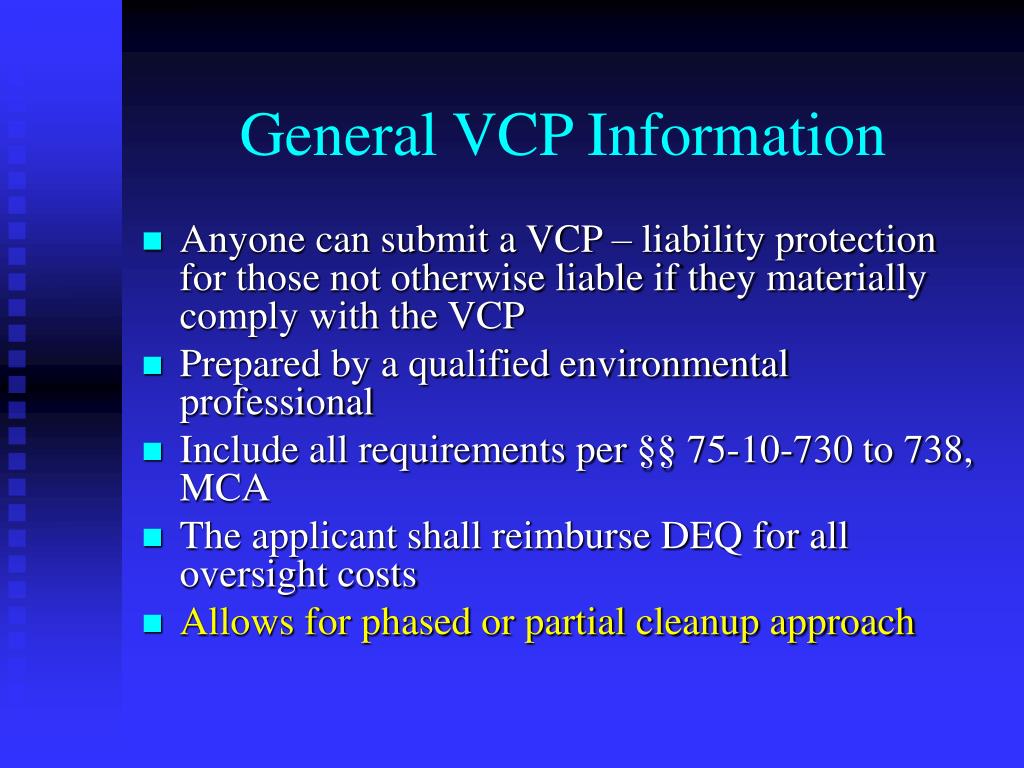 General VCP Information

- Anyone can submit a VCP – liability protection for those not otherwise liable if they materially comply with the VCP
- Prepared by a qualified environmental professional
- Include all requirements per §§ 75-10-730 to 738, MCA
- The applicant shall reimburse DEQ for all oversight costs
- Allows for phased or partial cleanup approach